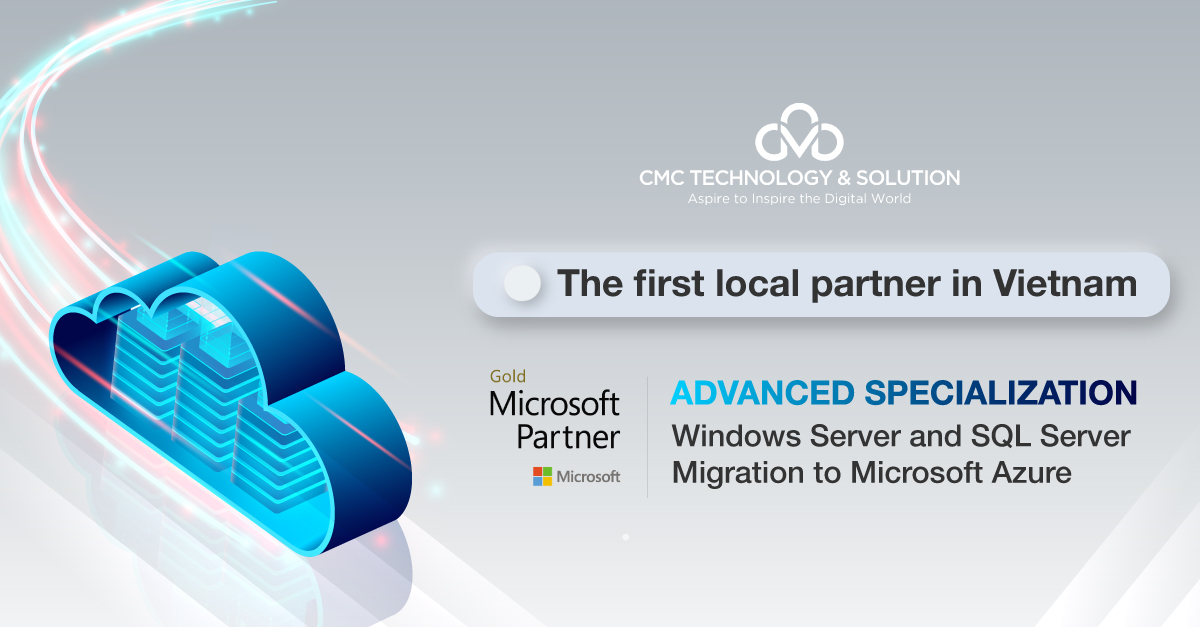 CMC TECHNOLOGY & SOLUTION
Aspire to Inspire the Digital World

The first local partner in Vietnam

Gold
Microsoft
Partner
Microsoft

ADVANCED SPECIALIZATION
Windows Server and SQL Server Migration to Microsoft Azure